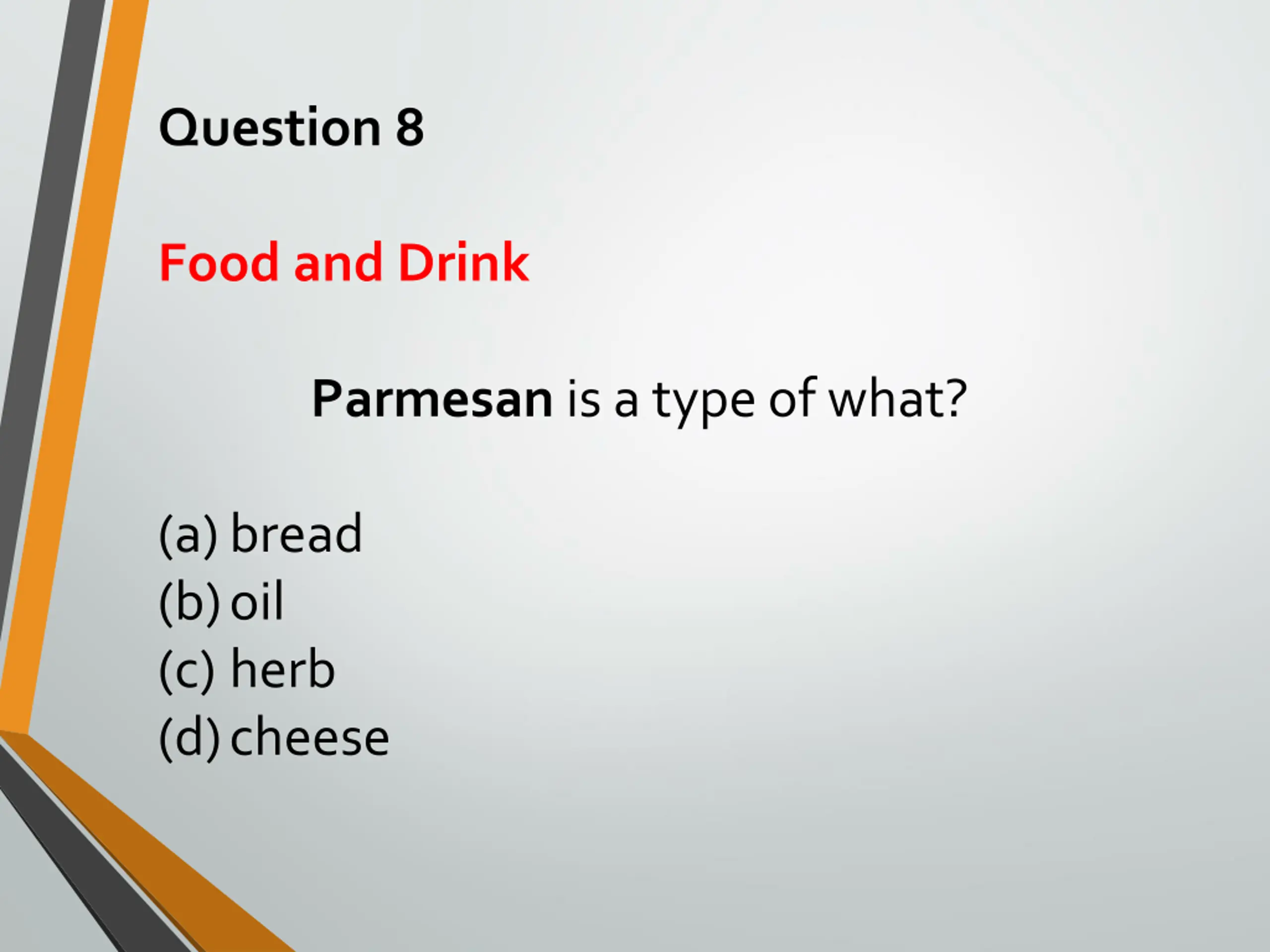 Question 8

Food and Drink

Parmesan is a type of what?

(a) bread
(b) oil
(c) herb
(d) cheese